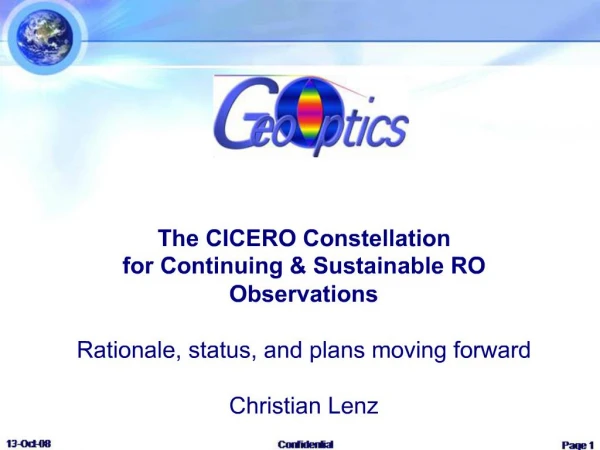 GeoOptics

The CICERO Constellation for Continuing & Sustainable RO Observations

Rationale, status, and plans moving forward

Christian Lenz

13-Oct-08

Confidential

Page 1